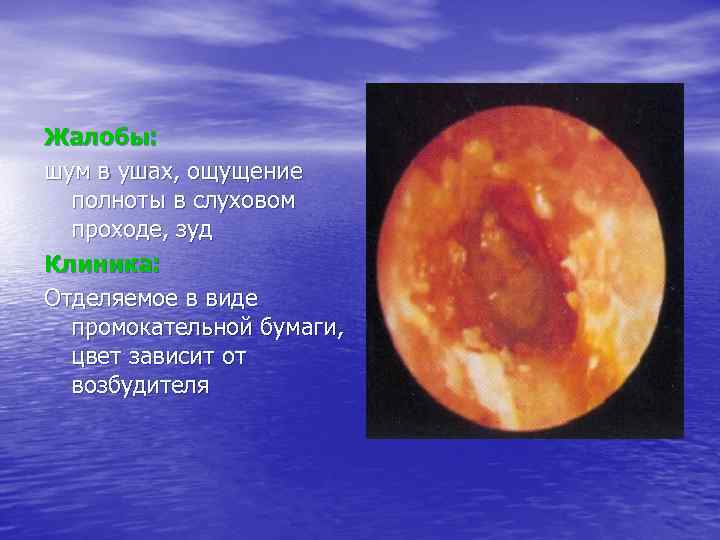 Жалобы:

шум в ушах, ощущение полноты в слуховом проходе, зуд

Клиника:

Отделяемое в виде промокательной бумаги, цвет зависит от возбудителя